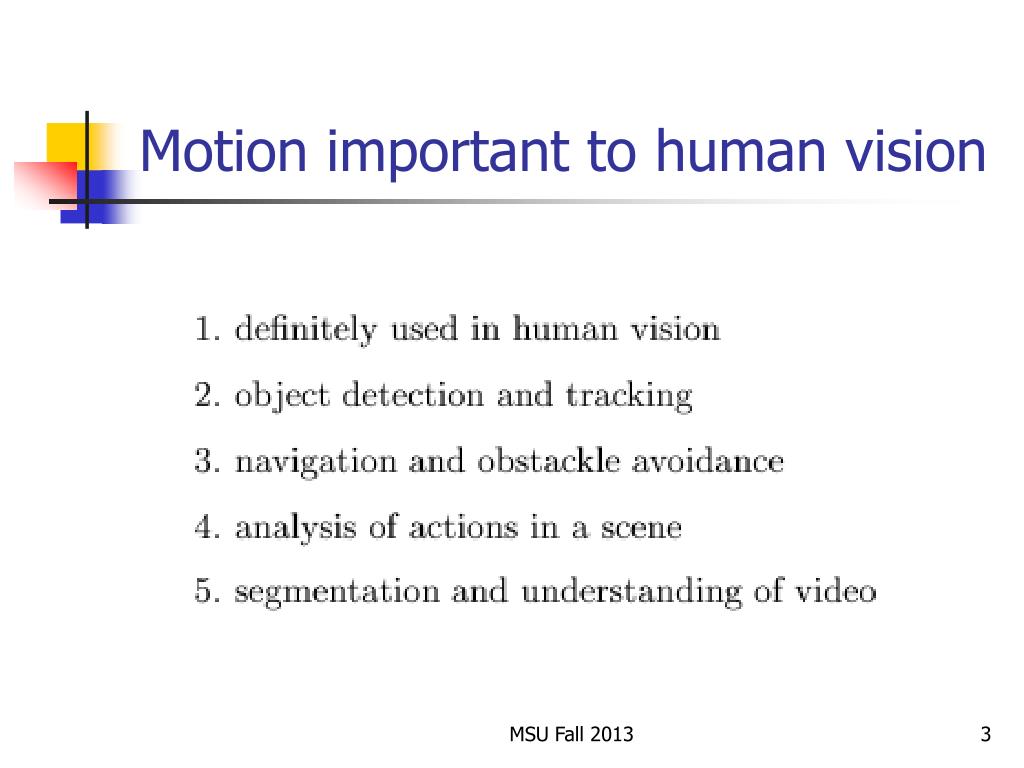 Motion important to human vision

1. definitely used in human vision
2. object detection and tracking
3. navigation and obstackle avoidance
4. analysis of actions in a scene
5. segmentation and understanding of video

MSU Fall 2013

3